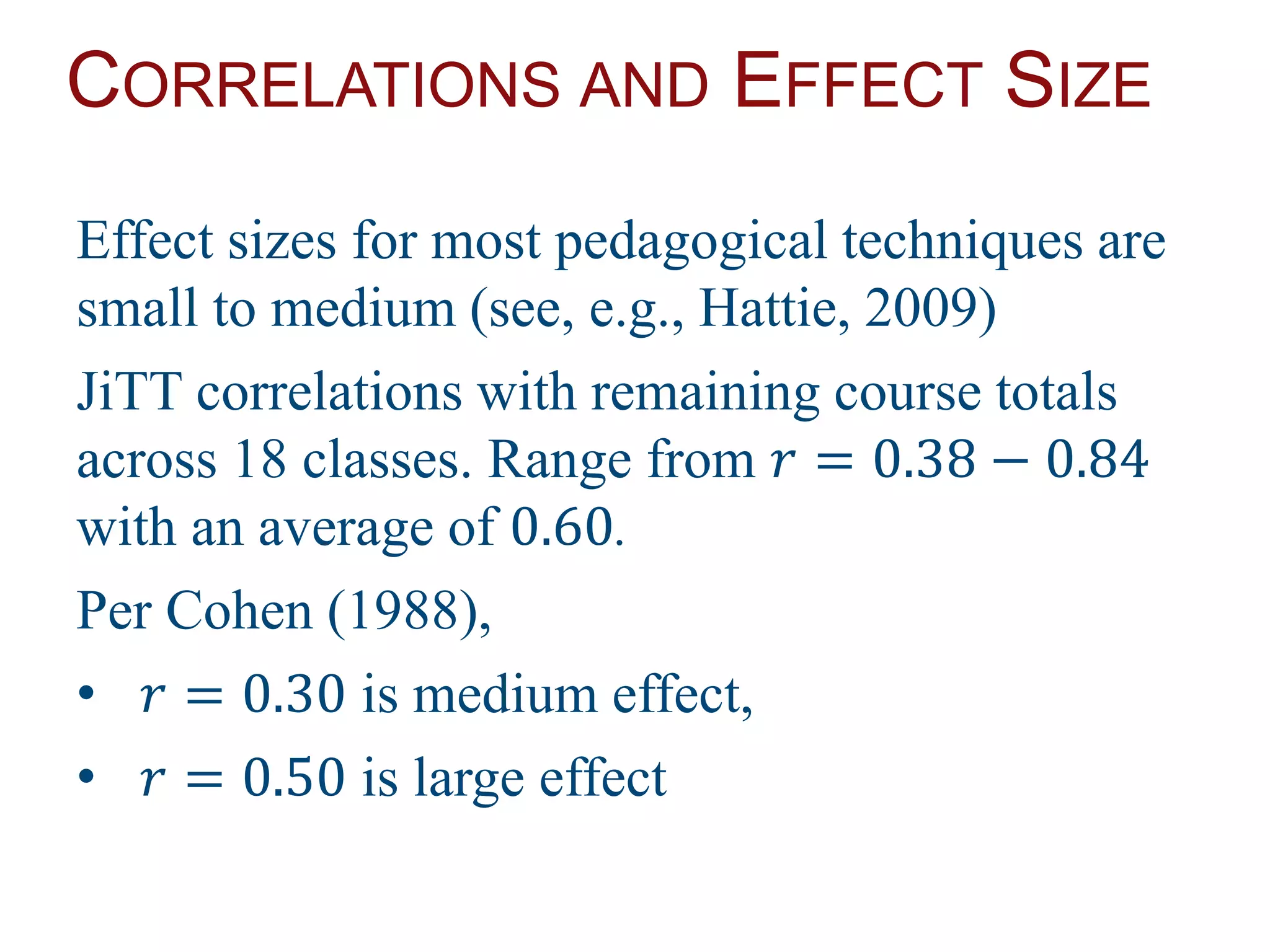 CORRELATIONS AND EFFECT SIZE

Effect sizes for most pedagogical techniques are small to medium (see, e.g., Hattie, 2009)

JiTT correlations with remaining course totals across 18 classes. Range from $r = 0.38 - 0.84$ with an average of 0.60.

Per Cohen (1988),

• $r = 0.30$ is medium effect,

• $r = 0.50$ is large effect